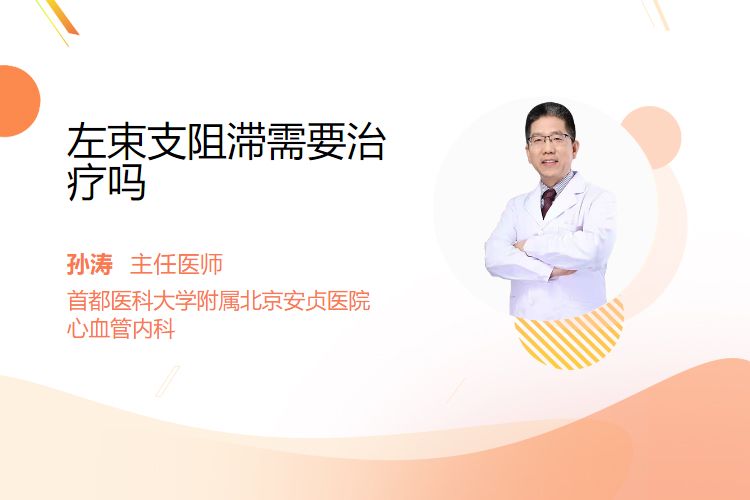 左束支阻滞需要治疗吗

孙涛 主任医师

首都医科大学附属北京安贞医院
心血管内科